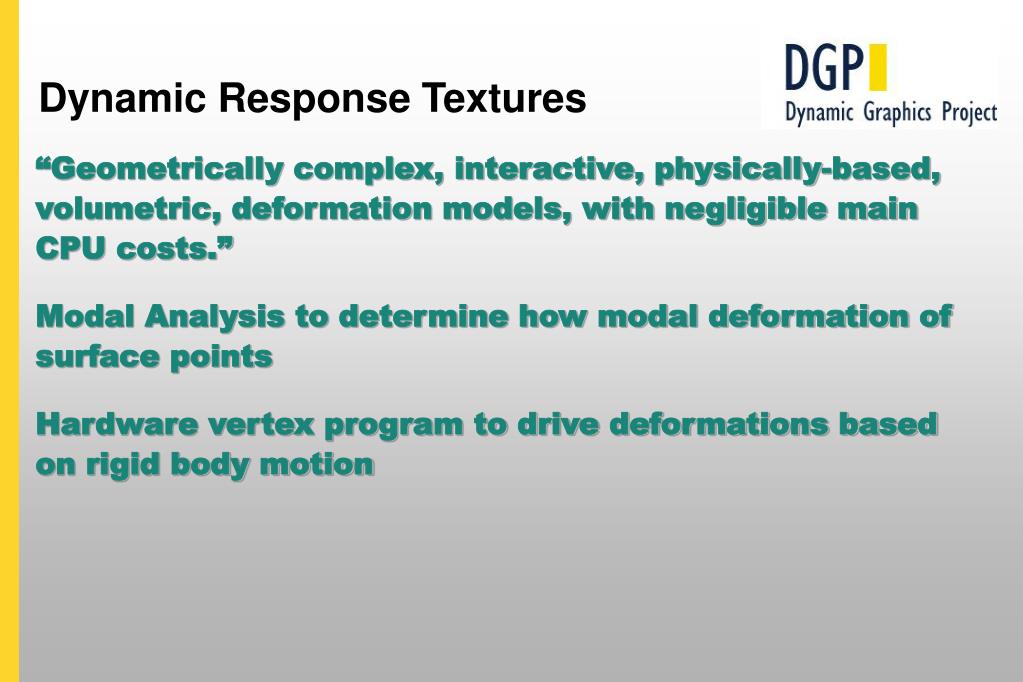 Dynamic Response Textures

DGP
Dynamic Graphics Project

“Geometrically complex, interactive, physically-based, volumetric, deformation models, with negligible main CPU costs.”

Modal Analysis to determine how modal deformation of surface points

Hardware vertex program to drive deformations based on rigid body motion